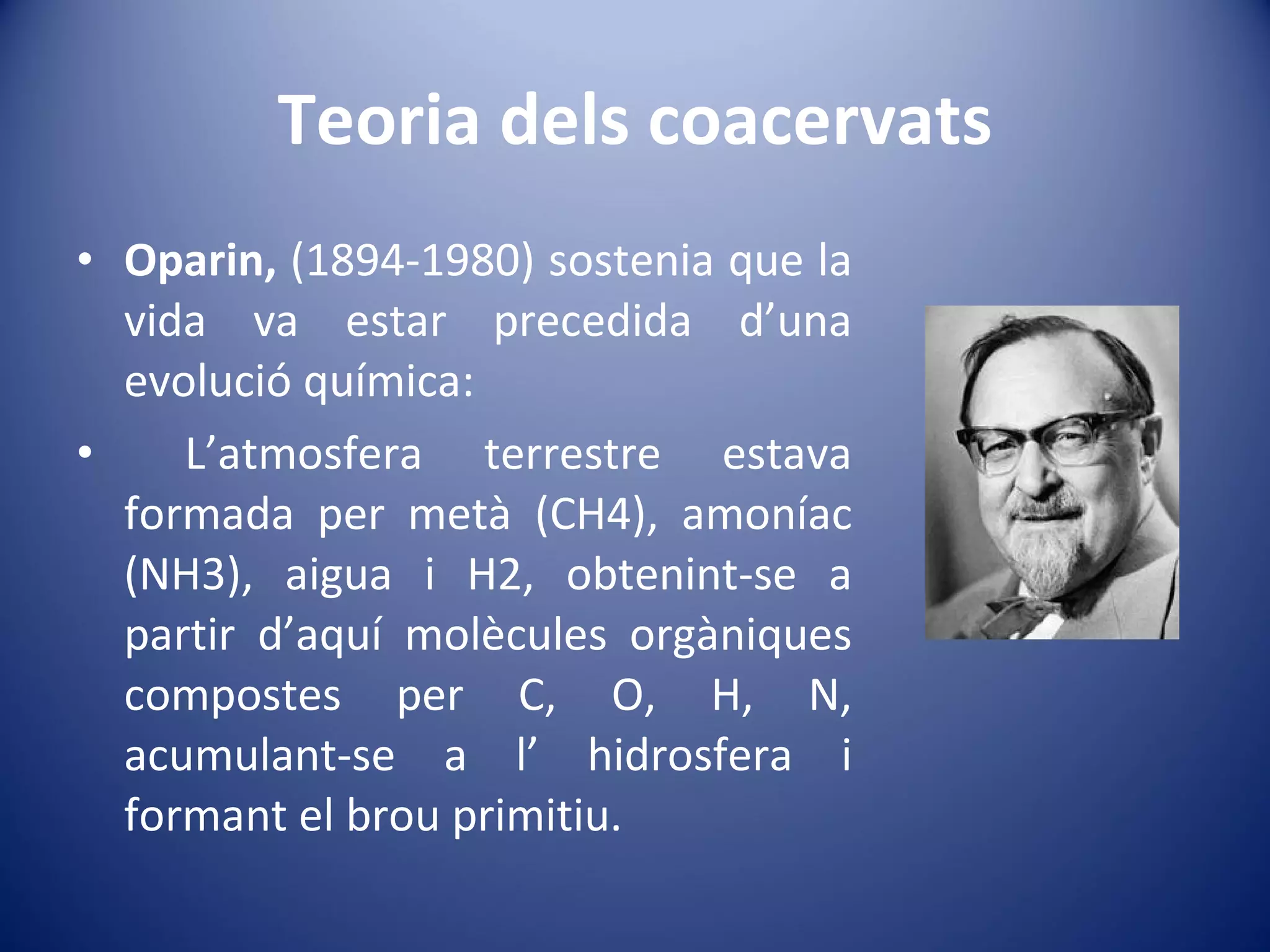 Teoria dels coacervats

• Oparin, (1894-1980) sostenia que la vida va estar precedida d’una evolució química:

• L’atmosfera terrestre estava formada per metà (CH4), amoníac (NH3), aigua i H2, obtenint-se a partir d’aquí molècules orgàniques compostes per C, O, H, N, acumulant-se a l’ hidrosfera i formant el brou primitiu.